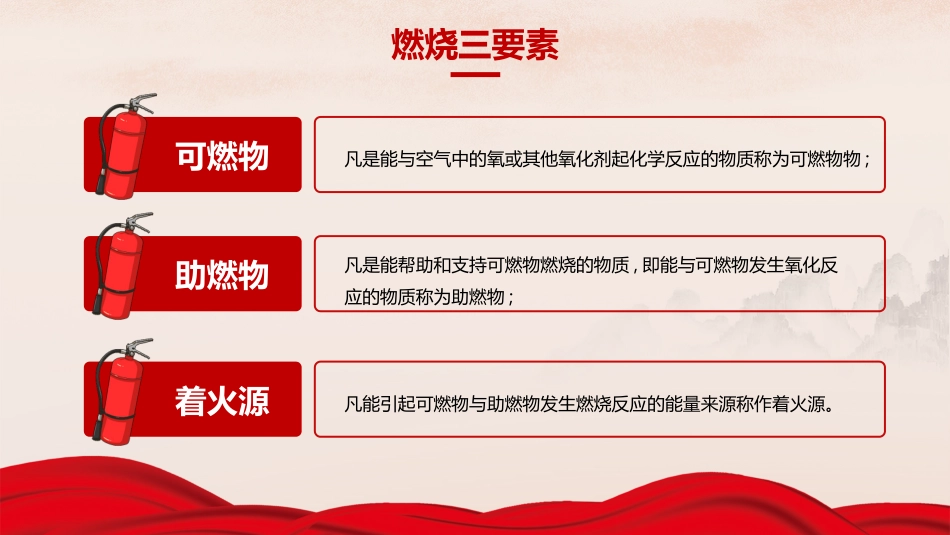 燃烧三要素

可燃物

凡是能与空气中的氧或其他氧化剂起化学反应的物质称为可燃物物；

助燃物

凡是能帮助和支持可燃物燃烧的物质，即能与可燃物发生氧化反应的物质称为助燃物；

着火源

凡能引起可燃物与助燃物发生燃烧反应的能量来源称作着火源。